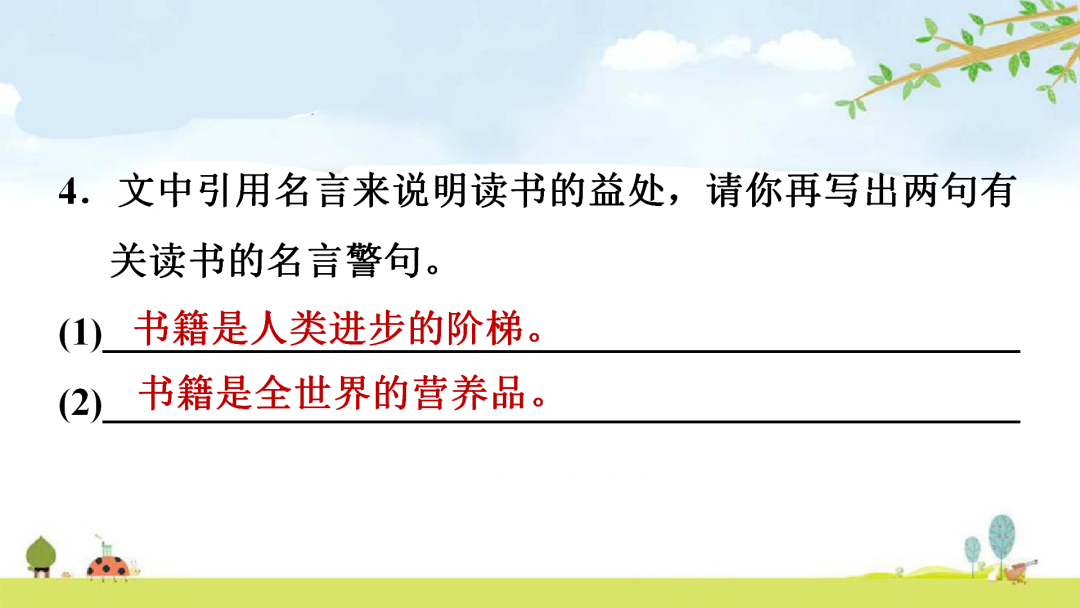 4．文中引用名言来说明读书的益处，请你再写出两句有关读书的名言警句。

(1) 书籍是人类进步的阶梯。

(2) 书籍是全世界的营养品。